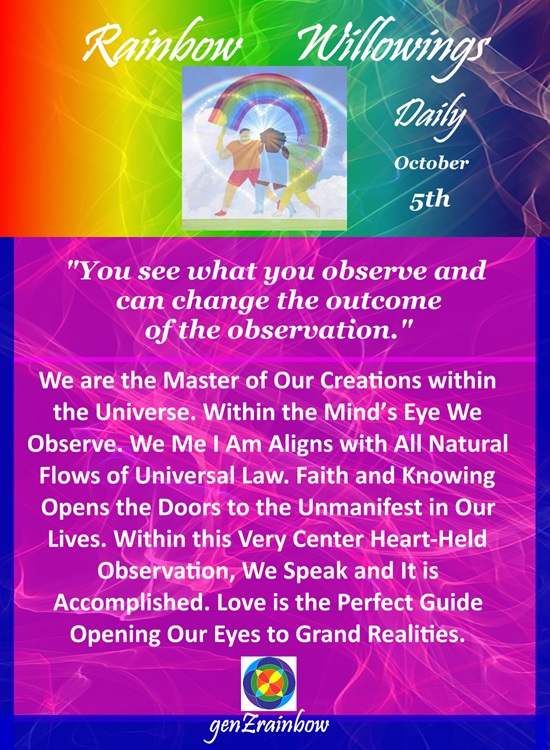 Rainbow Willowings

Daily

October

5th

"You see what you observe and can change the outcome of the observation."

We are the Master of Our Creations within the Universe. Within the Mind's Eye We Observe. We Me I Am Aligns with All Natural Flows of Universal Law. Faith and Knowing Opens the Doors to the Unmanifest in Our Lives. Within this Very Center Heart-Held Observation, We Speak and It is Accomplished. Love is the Perfect Guide Opening Our Eyes to Grand Realities.

genZrainbow